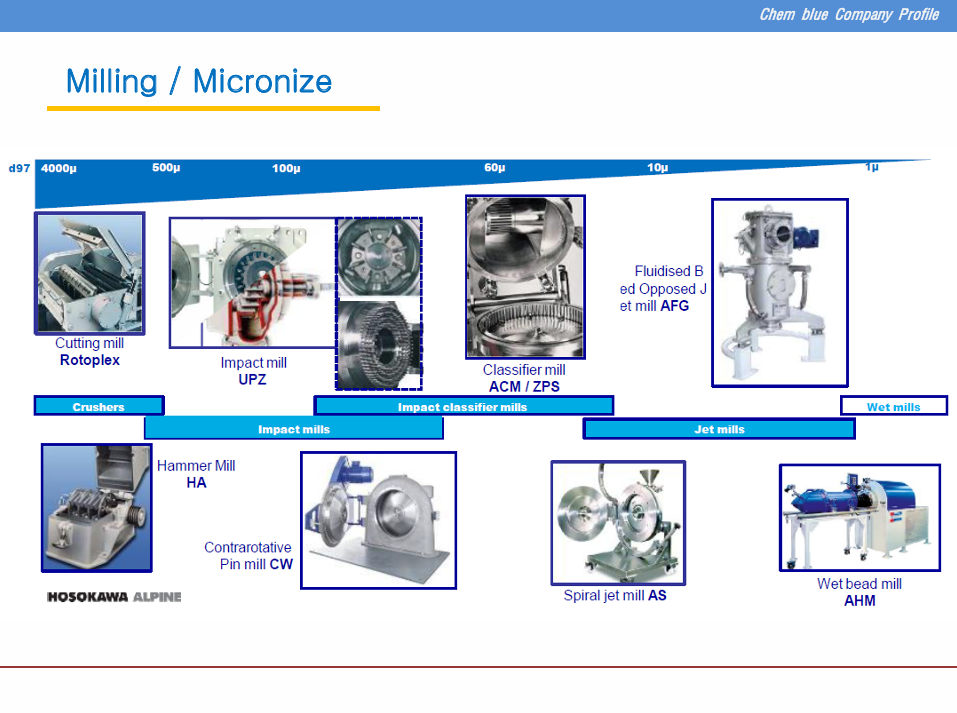 Chem blue Company Profile

Milling / Micronize

d97 4000µ 500µ 100µ 60µ 10µ 1µ

Cutting mill
Rotoplex

Impact mill
UPZ

Classifier mill
ACM / ZPS

Fluidised Bed Opposed Jet mill AFG

Crushers

Impact classifier mills

Wet mills

Impact mills

Jet mills

Hammer Mill
HA

Contrarotative Pin mill CW

Spiral jet mill AS

Wet bead mill
AHM

HOSOKAWA ALPINE